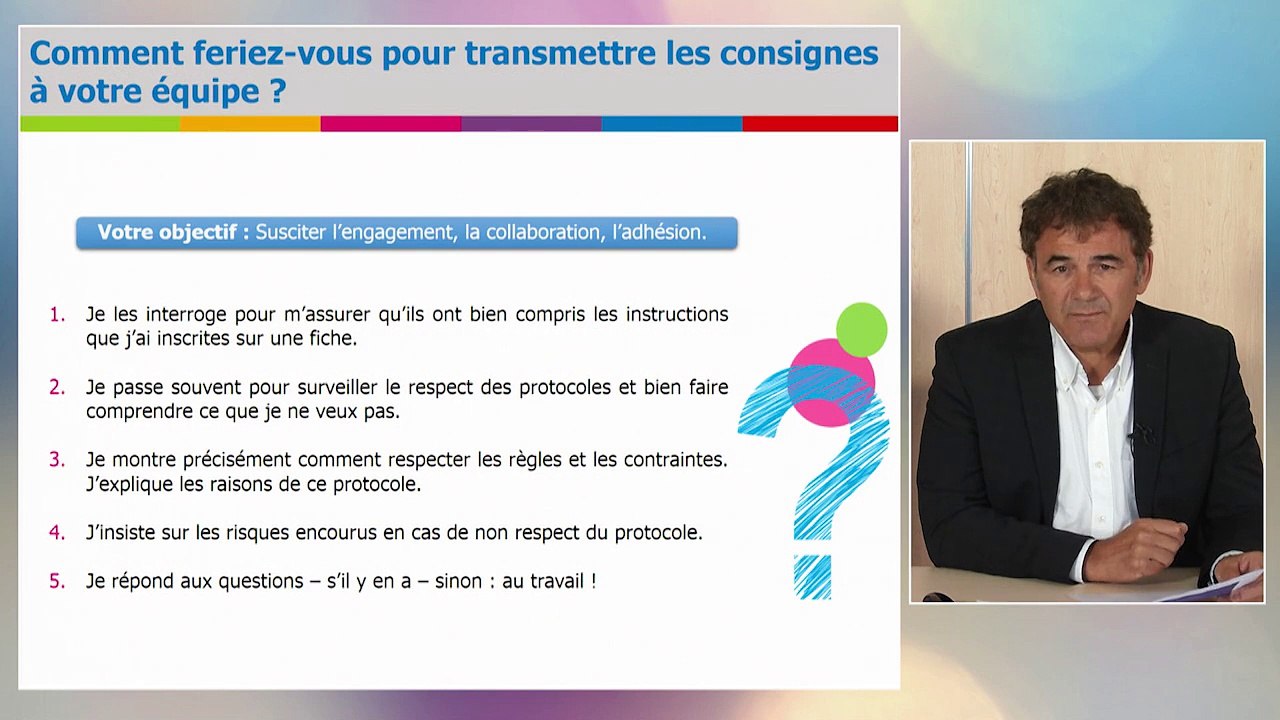 Comment feriez-vous pour transmettre les consignes à votre équipe ?

Votre objectif : Susciter l'engagement, la collaboration, l'adhésion.

1. Je les interroge pour m'assurer qu'ils ont bien compris les instructions que j'ai inscrites sur une fiche.

2. Je passe souvent pour surveiller le respect des protocoles et bien faire comprendre ce que je ne veux pas.

3. Je montre précisément comment respecter les règles et les contraintes. J'explique les raisons de ce protocole.

4. J'insiste sur les risques encourus en cas de non respect du protocole.

5. Je répond aux questions – s'il y en a – sinon : au travail !